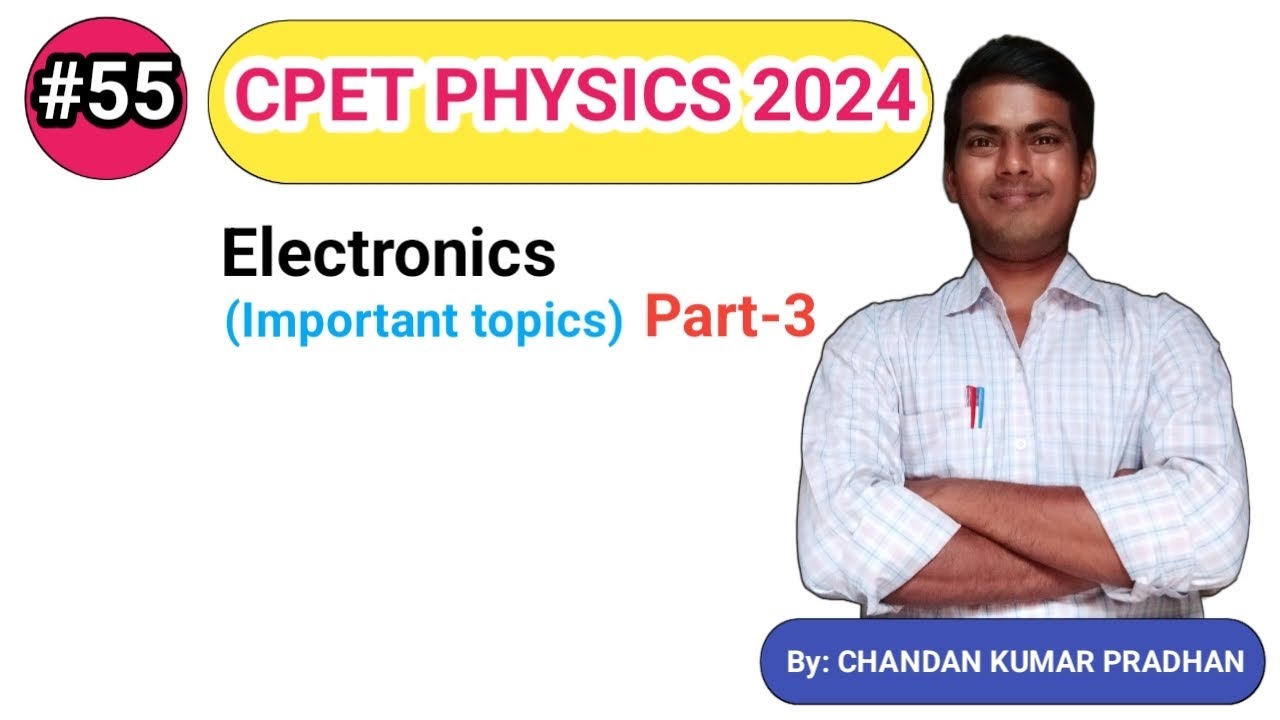 #55

CPET PHYSICS 2024

Electronics
(Important topics) Part-3

By: CHANDAN KUMAR PRADHAN